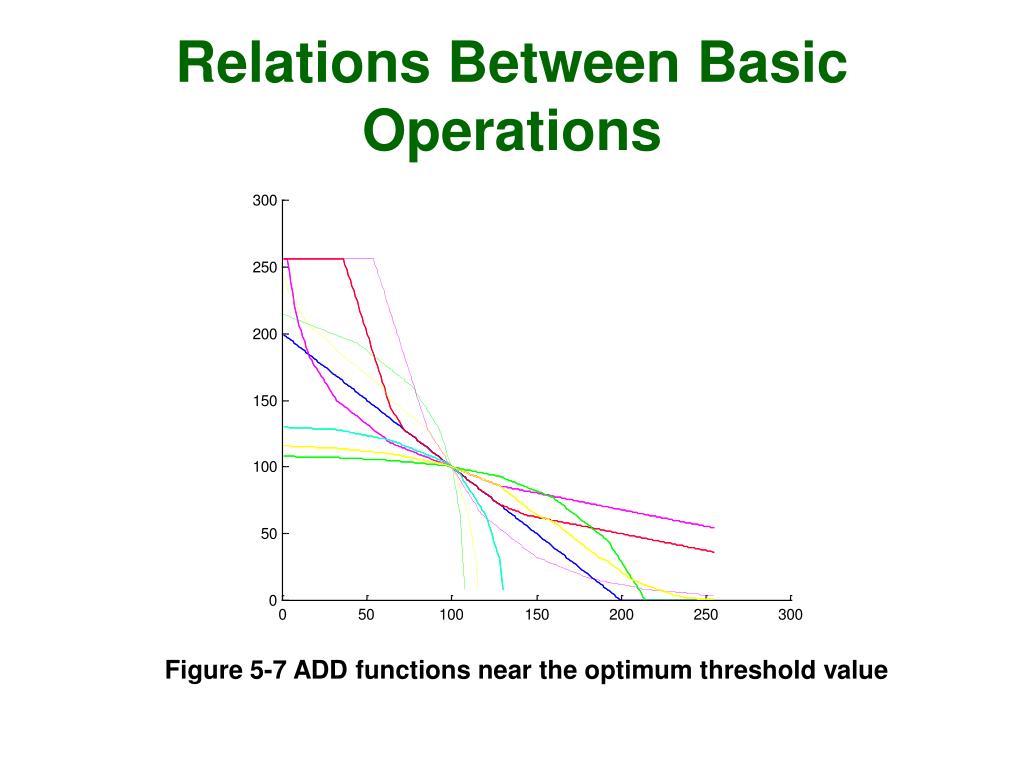 Relations Between Basic Operations

300
250
200
150
100
50
0
0 50 100 150 200 250 300

Figure 5-7 ADD functions near the optimum threshold value